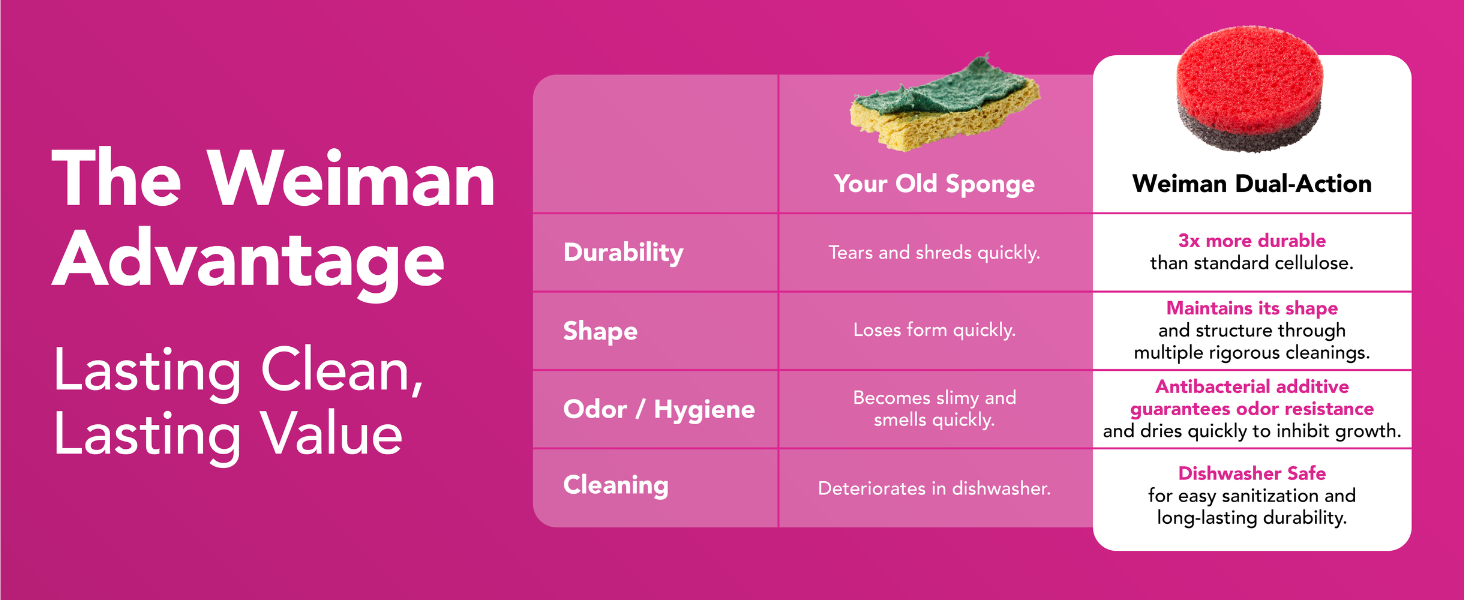 The Weiman Advantage

Lasting Clean, Lasting Value

| | Your Old Sponge | Weiman Dual-Action |
|---|---|---|
| Durability | Tears and shreds quickly. | 3x more durable than standard cellulose. |
| Shape | Loses form quickly. | Maintains its shape and structure through multiple rigorous cleanings. |
| Odor / Hygiene | Becomes slimy and smells quickly. | Antibacterial additive guarantees odor resistance and dries quickly to inhibit growth. |
| Cleaning | Deteriorates in dishwasher. | Dishwasher Safe for easy sanitization and long-lasting durability. |